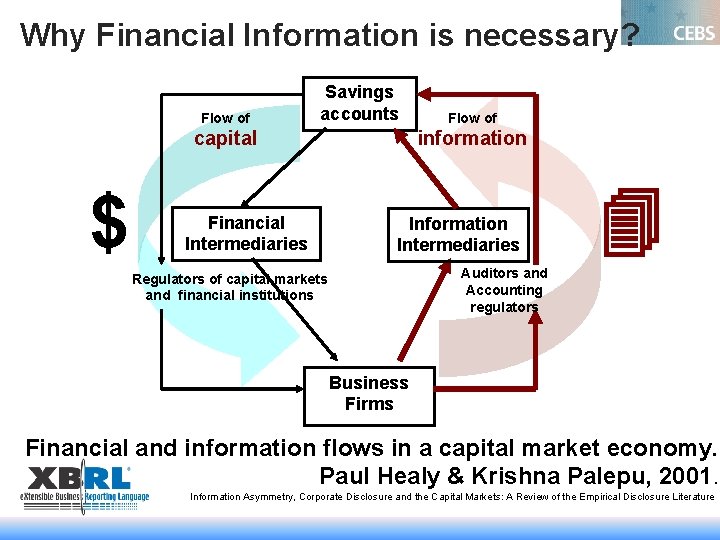 Why Financial Information is necessary?

CEBS

Savings accounts

Flow of capital

Flow of information

$

Financial Intermediaries

Information Intermediaries

Regulators of capital markets and financial institutions

Auditors and Accounting regulators

Business Firms

Financial and information flows in a capital market economy.
Paul Healy & Krishna Palepu, 2001.

XBRL
eXtensible Business Reporting Language

Information Asymmetry, Corporate Disclosure and the Capital Markets: A Review of the Empirical Disclosure Literature